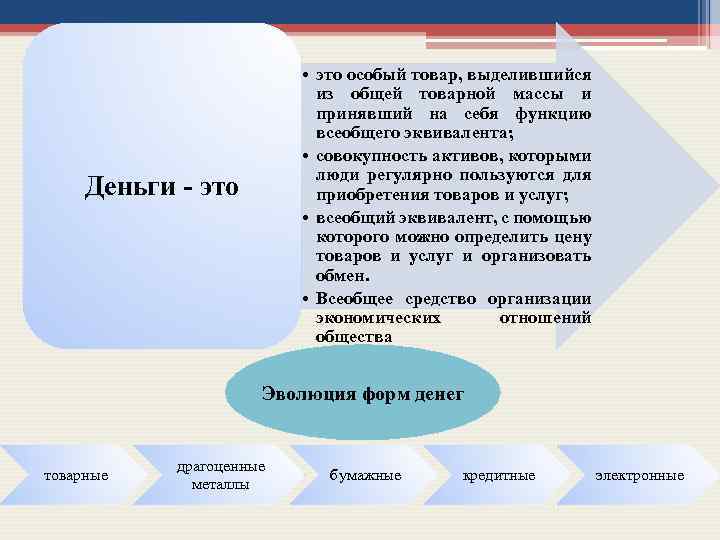 Деньги - это

• это особый товар, выделившийся из общей товарной массы и принявший на себя функцию всеобщего эквивалента;
• совокупность активов, которыми люди регулярно пользуются для приобретения товаров и услуг;
• всеобщий эквивалент, с помощью которого можно определить цену товаров и услуг и организовать обмен.
• Всеобщее средство организации экономических отношений общества

Эволюция форм денег

товарные

драгоценные металлы

бумажные

кредитные

электронные